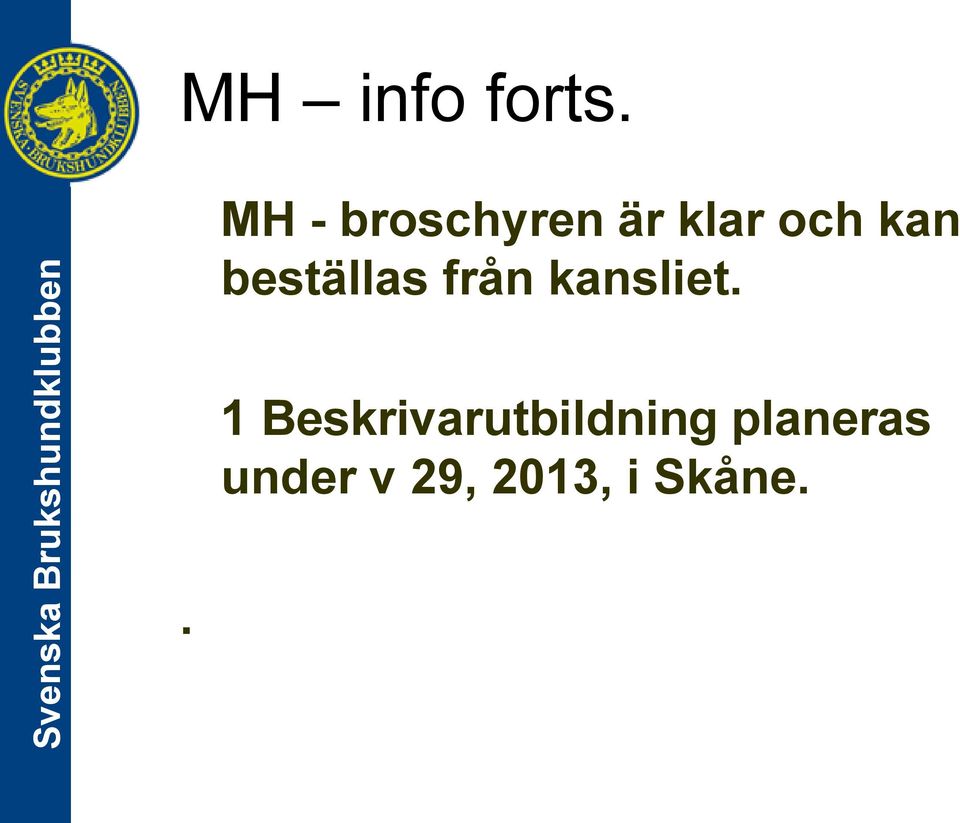 SVENSKA BRUKSHUNDKLUBBEN

Svenska Brukshundklubben

MH – info forts.

MH - broschyren är klar och kan beställas från kansliet.

1 Beskrivarutbildning planeras under v 29, 2013, i Skåne.

.